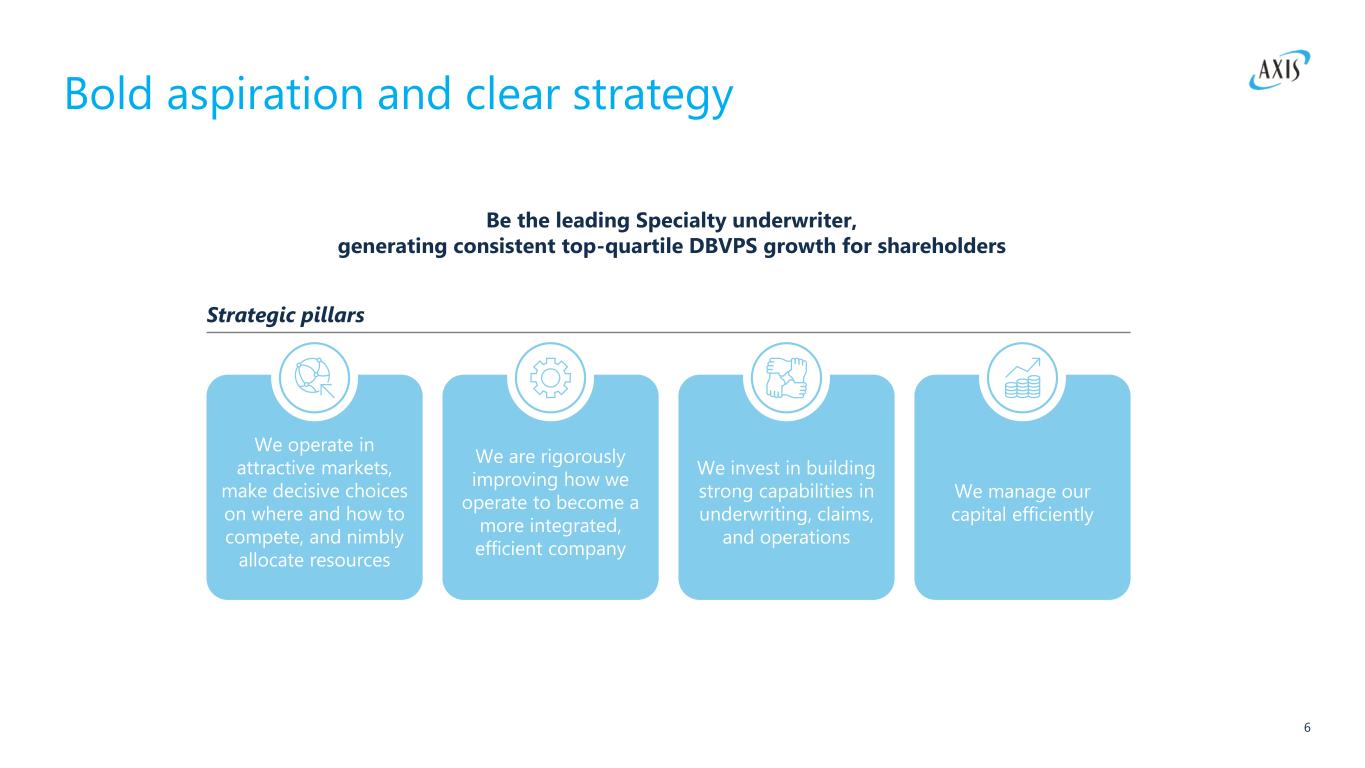 Bold aspiration and clear strategy

AXIS

Be the leading Specialty underwriter, generating consistent top-quartile DBVPS growth for shareholders

Strategic pillars

We operate in attractive markets, make decisive choices on where and how to compete, and nimbly allocate resources

We are rigorously improving how we operate to become a more integrated, efficient company

We invest in building strong capabilities in underwriting, claims, and operations

We manage our capital efficiently

6